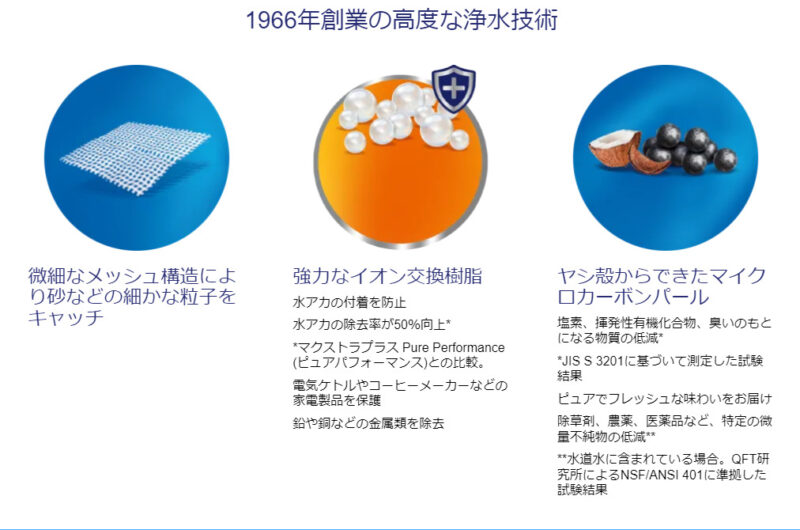 1966年創業の高度な浄水技術

微細なメッシュ構造により砂などの細かな粒子をキャッチ

強力なイオン交換樹脂

水アカの付着を防止

水アカの除去率が50%向上*

*マクストラプラス Pure Performance (ピュアパフォーマンス)との比較。

電気ケトルやコーヒーメーカーなどの家電製品を保護

鉛や銅などの金属類を除去

ヤシ殻からできたマイクロカーボンパール

塩素、揮発性有機化合物、臭いのもとになる物質の低減*

*JIS S 3201に基づいて測定した試験結果

ピュアでフレッシュな味わいをお届け

除草剤、農薬、医薬品など、特定の微量不純物の低減**

**水道水に含まれている場合。QFT研究所によるNSF/ANSI 401に準拠した試験結果